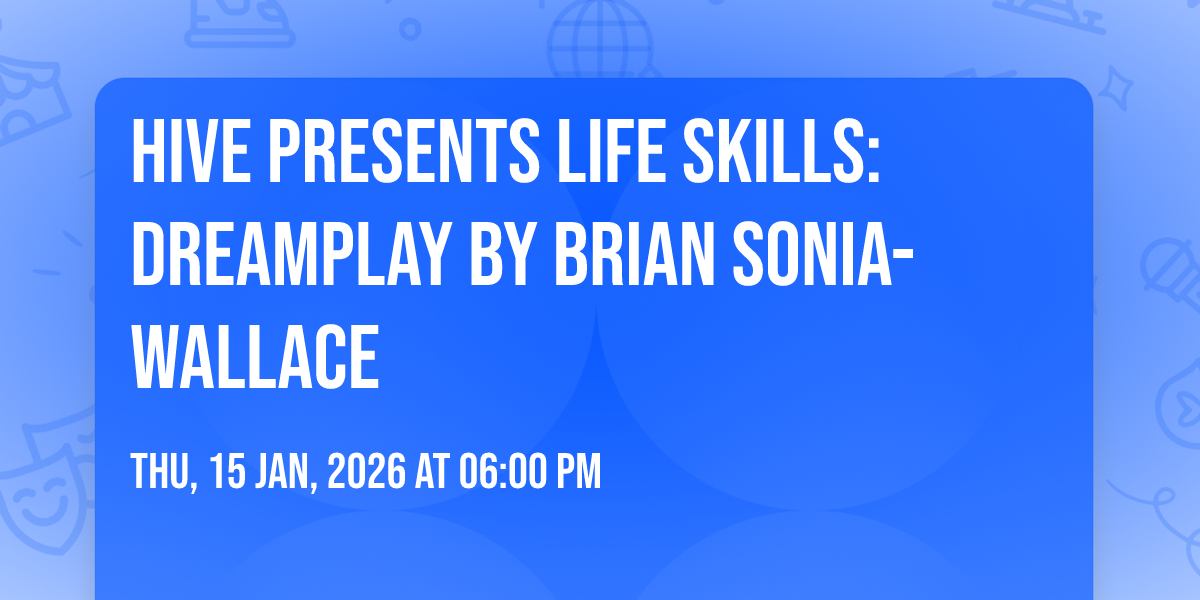 HIVE PRESENTS LIFE SKILLS: DREAMPLAY BY BRIAN SONIA-WALLACE

THU, 15 JAN, 2026 AT 06:00 PM